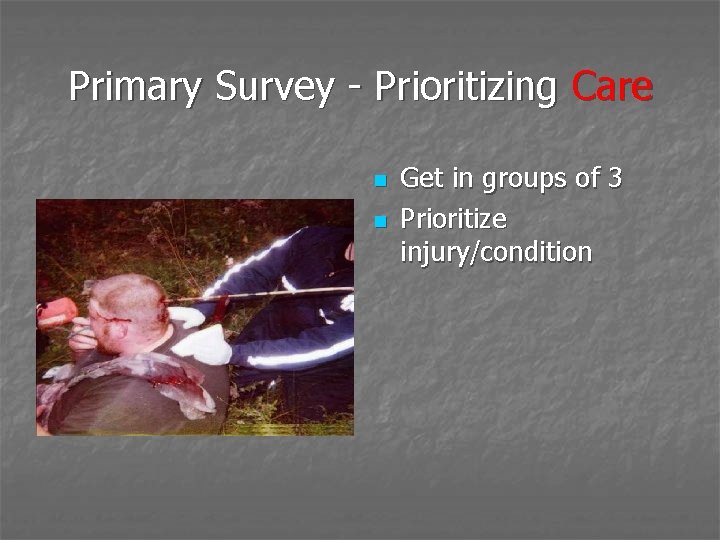 Primary Survey - Prioritizing Care

- Get in groups of 3
- Prioritize injury/condition